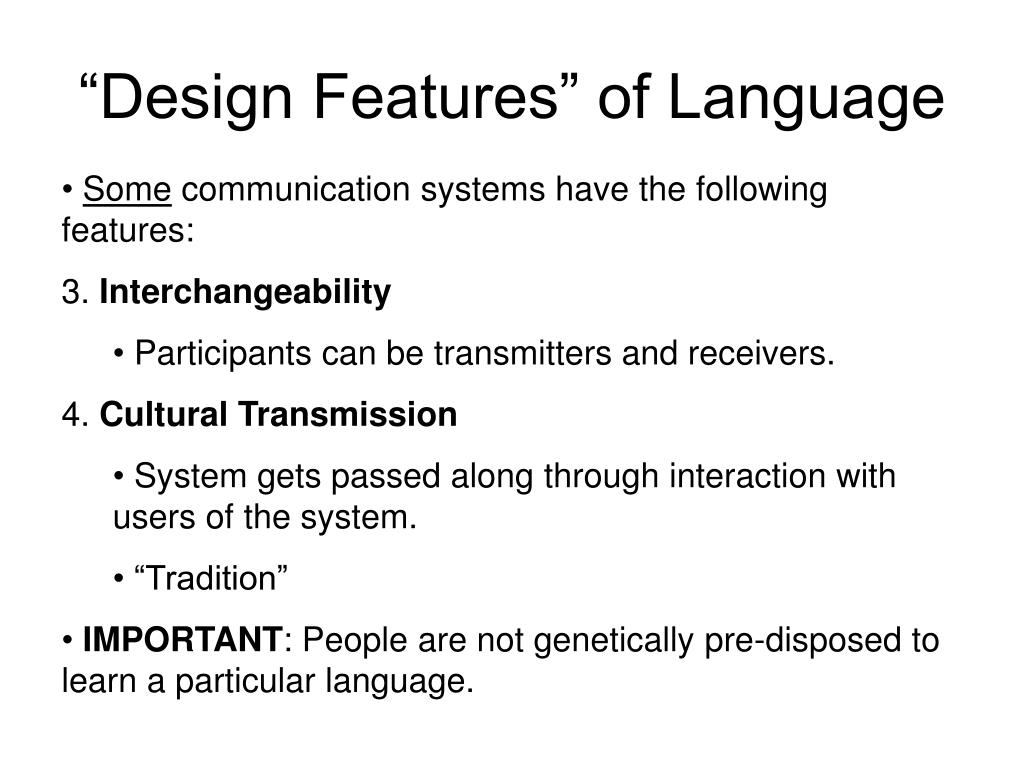 “Design Features” of Language

• Some communication systems have the following features:

3. Interchangeability

• Participants can be transmitters and receivers.

4. Cultural Transmission

• System gets passed along through interaction with users of the system.

• “Tradition”

• IMPORTANT: People are not genetically pre-disposed to learn a particular language.